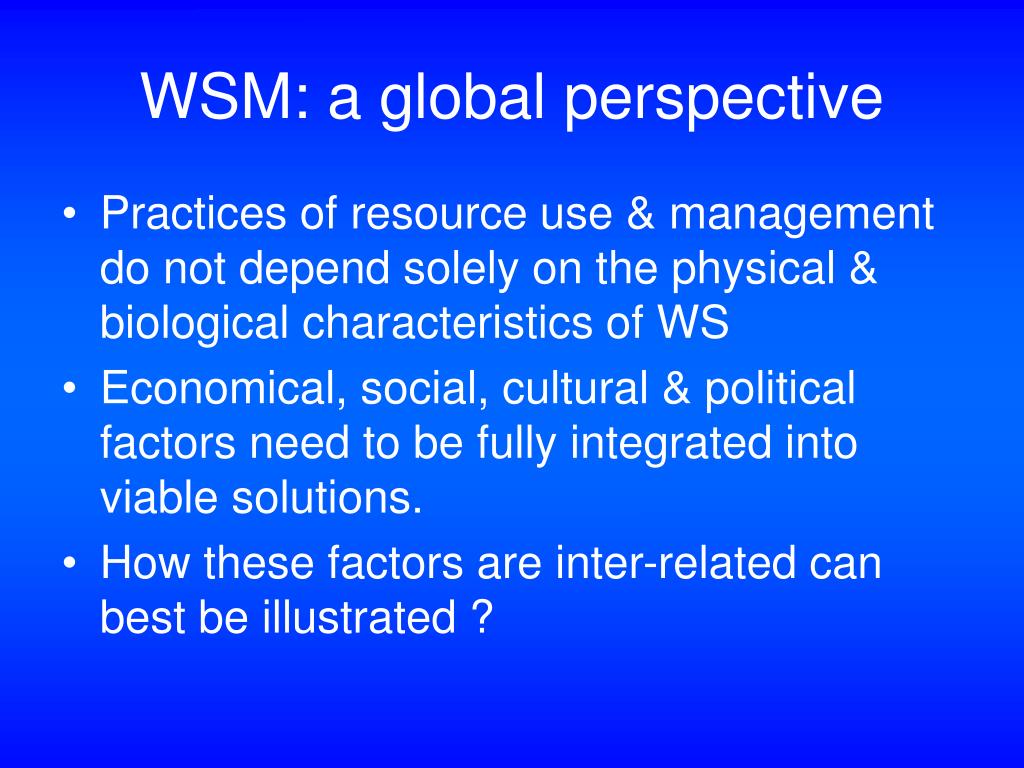 WSM: a global perspective

• Practices of resource use & management do not depend solely on the physical & biological characteristics of WS
• Economical, social, cultural & political factors need to be fully integrated into viable solutions.
• How these factors are inter-related can best be illustrated ?